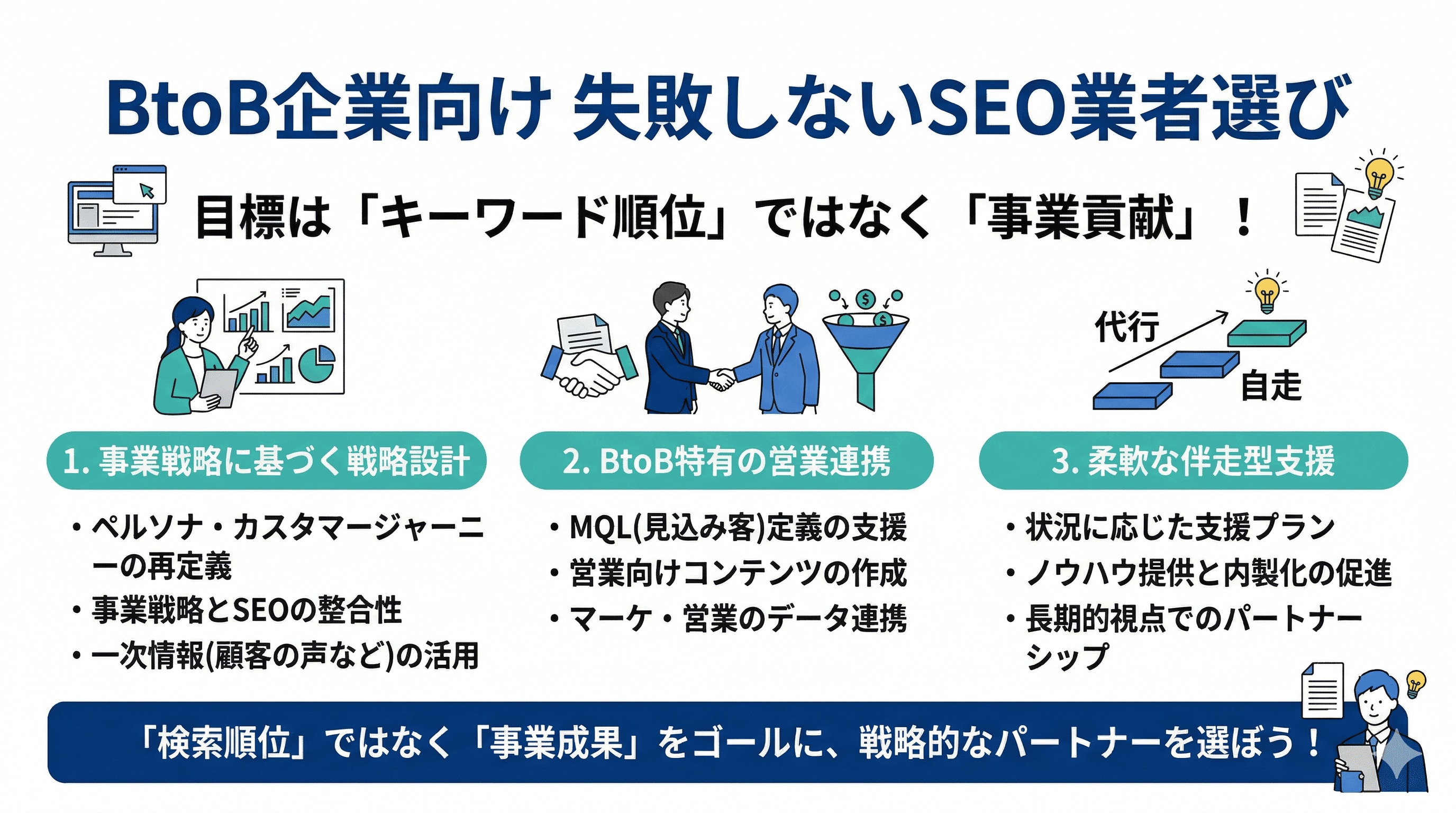 BtoB企業向け 失敗しないSEO業者選び

目標は「キーワード順位」ではなく「事業貢献」！

代行

自走

1. 事業戦略に基づく戦略設計

・ペルソナ・カスタマージャーニーの再定義
・事業戦略とSEOの整合性
・一次情報(顧客の声など)の活用

2. BtoB特有の営業連携

・MQL(見込み客)定義の支援
・営業向けコンテンツの作成
・マーケ・営業のデータ連携

3. 柔軟な伴走型支援

・状況に応じた支援プラン
・ノウハウ提供と内製化の促進
・長期的視点でのパートナーシップ

「検索順位」ではなく「事業成果」をゴールに、戦略的なパートナーを選ぼう！